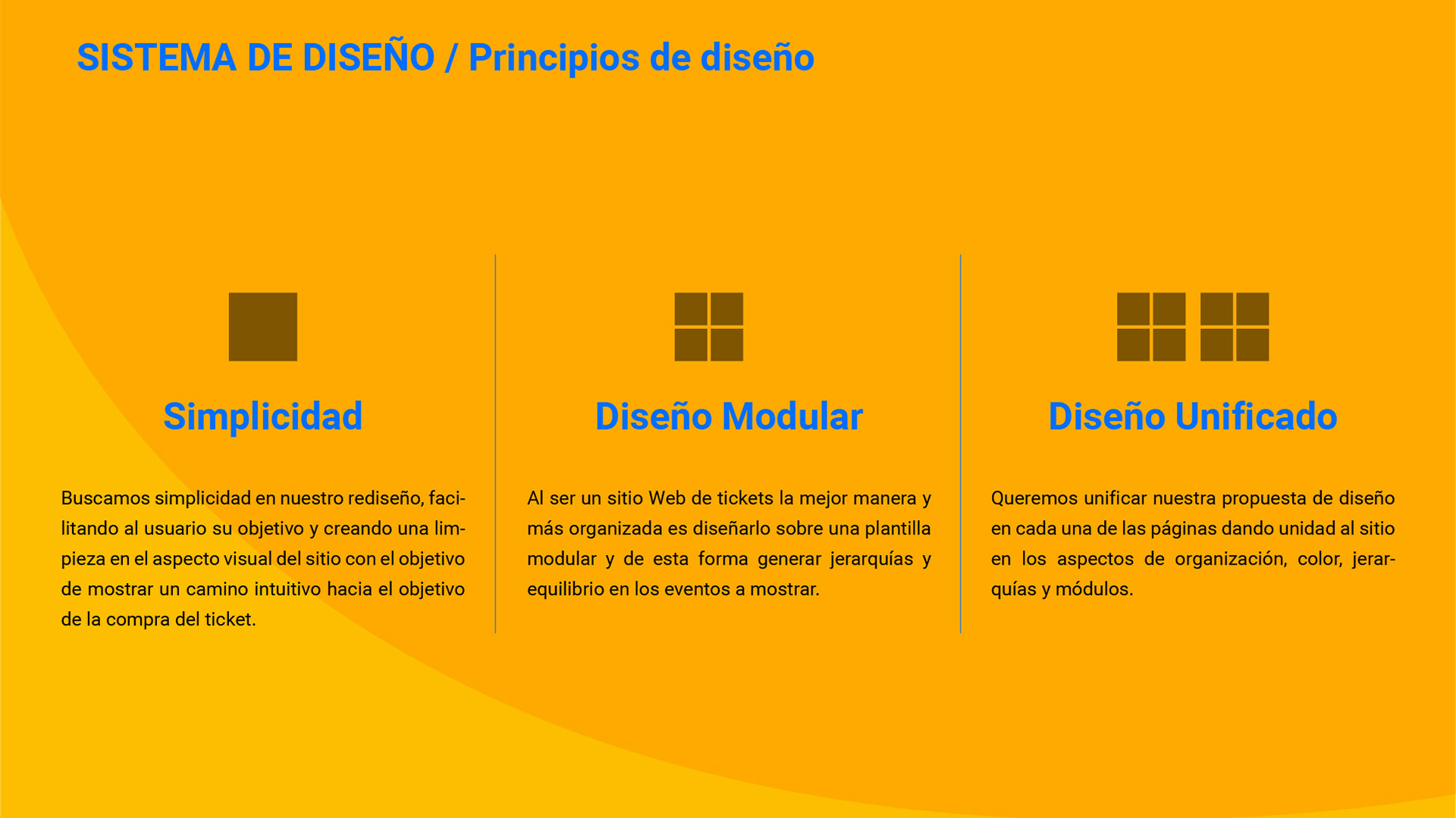 SISTEMA DE DISEÑO / Principios de diseño

Simplicidad

Buscamos simplicidad en nuestro rediseño, facilitando al usuario su objetivo y creando una limpieza en el aspecto visual del sitio con el objetivo de mostrar un camino intuitivo hacia el objetivo de la compra del ticket.

Diseño Modular

Al ser un sitio Web de tickets la mejor manera y más organizada es diseñarlo sobre una plantilla modular y de esta forma generar jerarquías y equilibrio en los eventos a mostrar.

Diseño Unificado

Queremos unificar nuestra propuesta de diseño en cada una de las páginas dando unidad al sitio en los aspectos de organización, color, jerarquías y módulos.